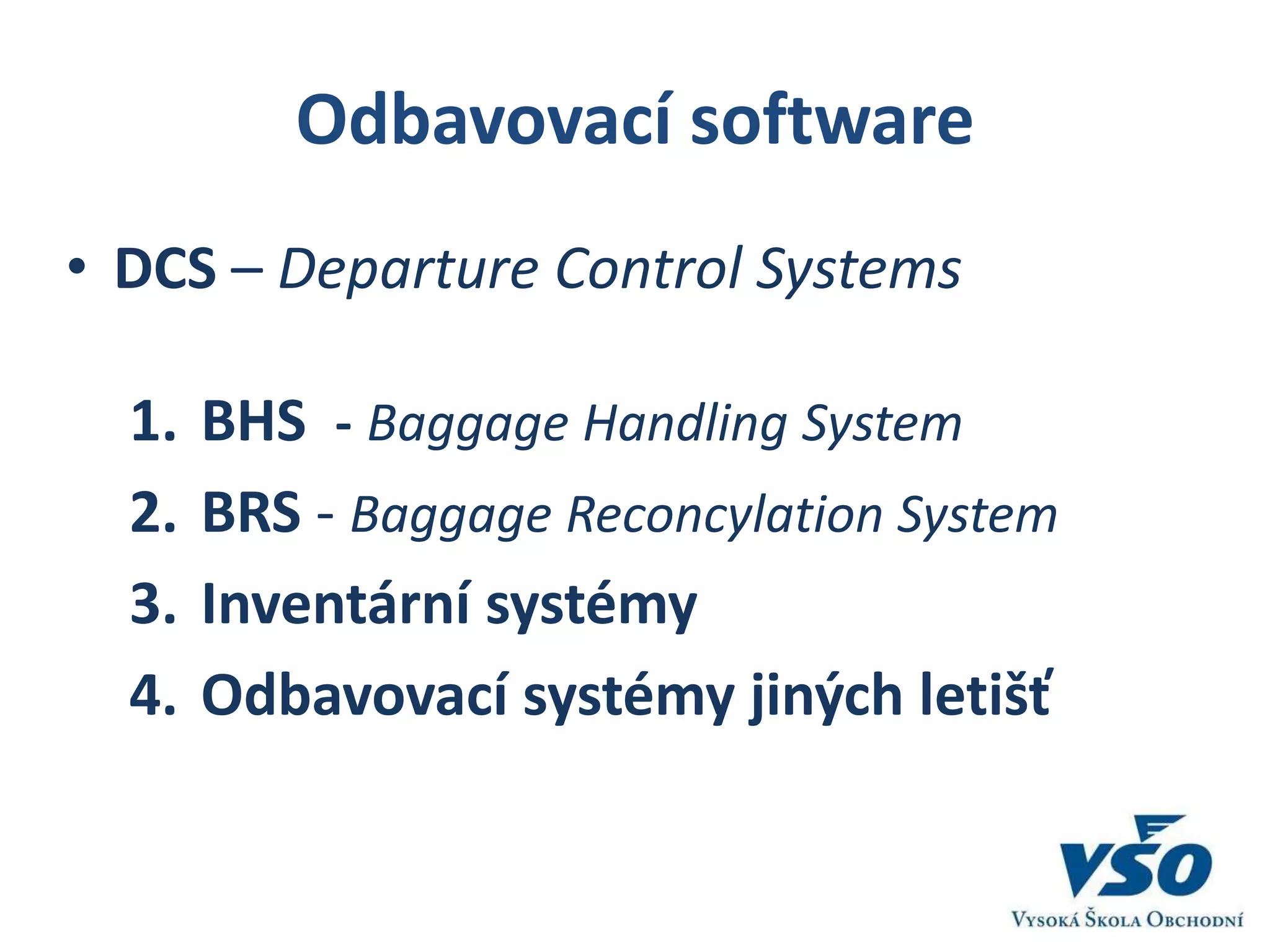 Odbavovací software

• DCS – Departure Control Systems

1. BHS - Baggage Handling System
2. BRS - Baggage Reconcylation System
3. Inventární systémy
4. Odbavovací systémy jiných letišť

VŠO
Vysoká Škola Obchodní